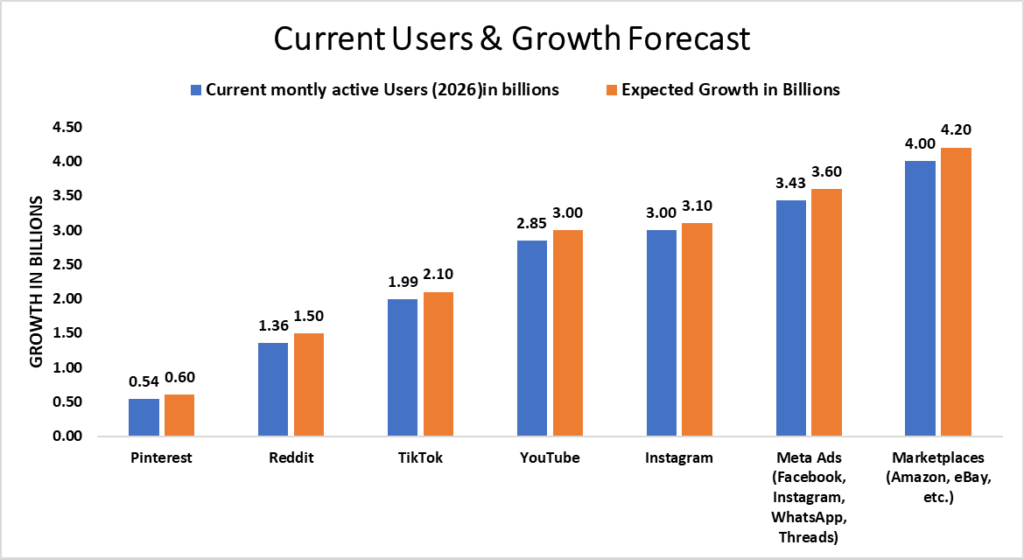 Current Users & Growth Forecast

Current montly active Users (2026)in billions
Expected Growth in Billions

GROWTH IN BILLIONS

4.50
4.00
3.50
3.00
2.50
2.00
1.50
1.00
0.50
0.00

0.54 0.60
1.36 1.50
1.99 2.10
2.85 3.00
3.00 3.10
3.43 3.60
4.00 4.20

Pinterest
Reddit
TikTok
YouTube
Instagram
Meta Ads (Facebook, Instagram, WhatsApp, Threads)
Marketplaces (Amazon, eBay, etc.)